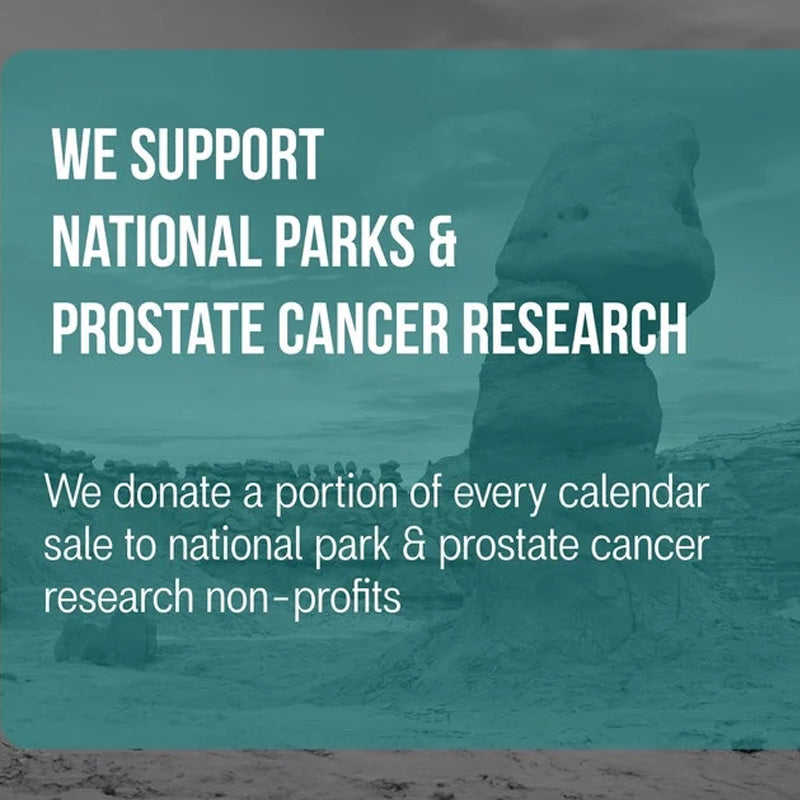 WE SUPPORT
NATIONAL PARKS &
PROSTATE CANCER RESEARCH

We donate a portion of every calendar sale to national park & prostate cancer research non-profits